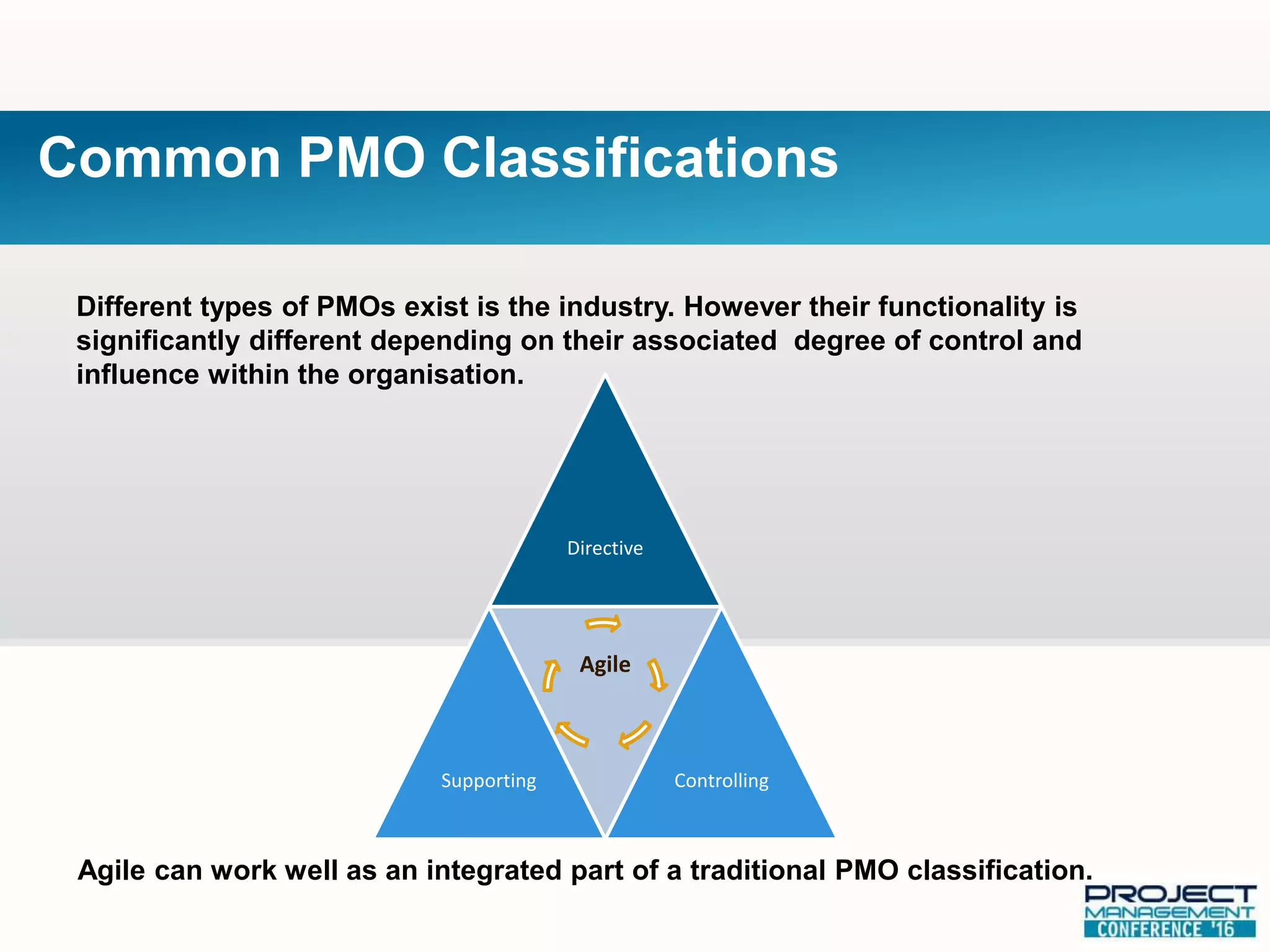 Common PMO Classifications

Different types of PMOs exist is the industry. However their functionality is significantly different depending on their associated degree of control and influence within the organisation.

Directive

Agile

Supporting

Controlling

Agile can work well as an integrated part of a traditional PMO classification.

PROJECT MANAGEMENT CONFERENCE '16